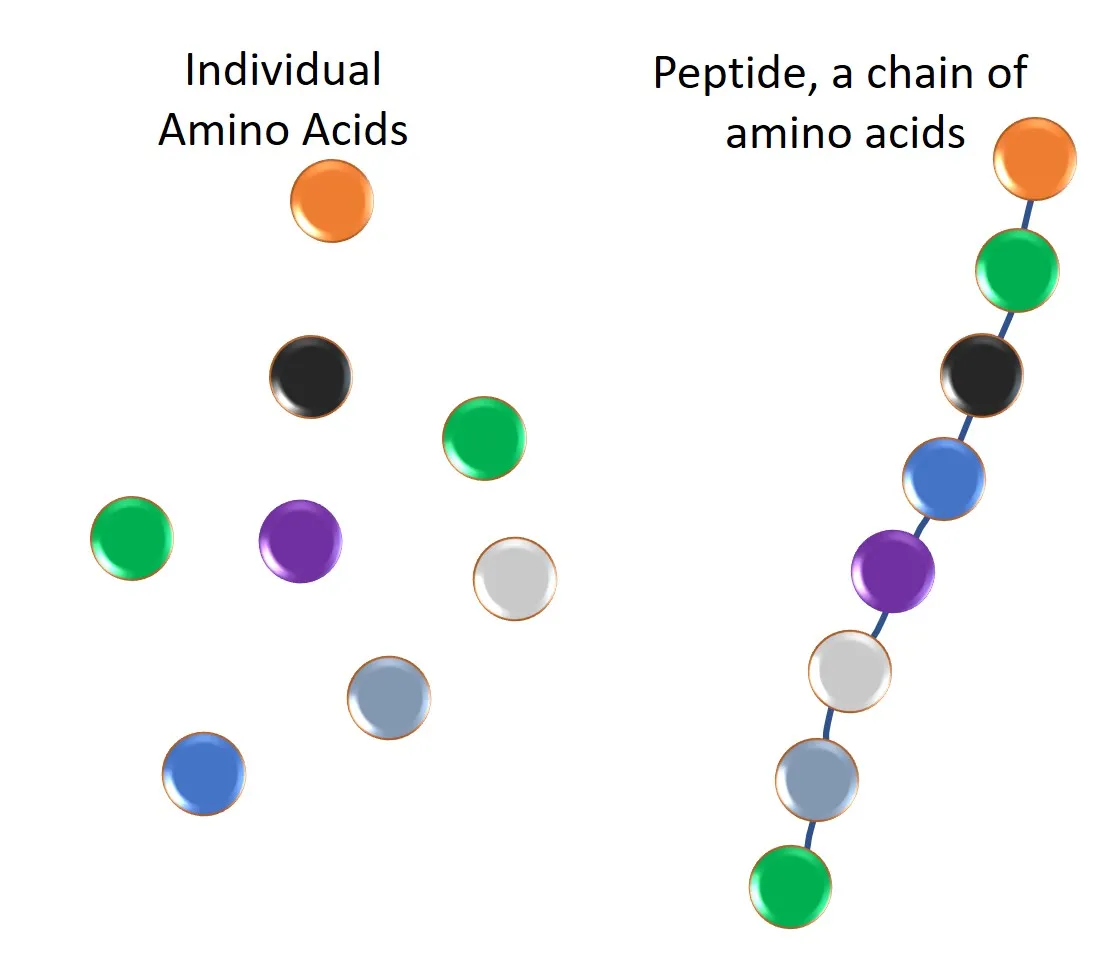 Individual Amino Acids

Peptide, a chain of amino acids